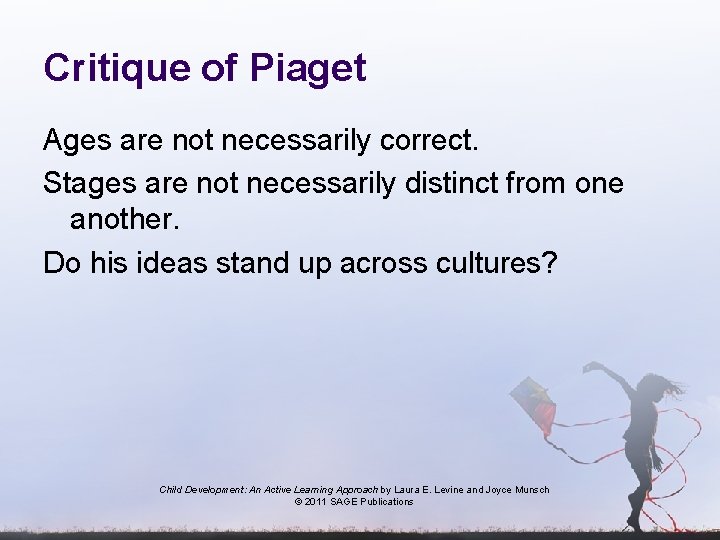 Critique of Piaget

Ages are not necessarily correct.

Stages are not necessarily distinct from one another.

Do his ideas stand up across cultures?

Child Development: An Active Learning Approach by Laura E. Levine and Joyce Munsch
© 2011 SAGE Publications